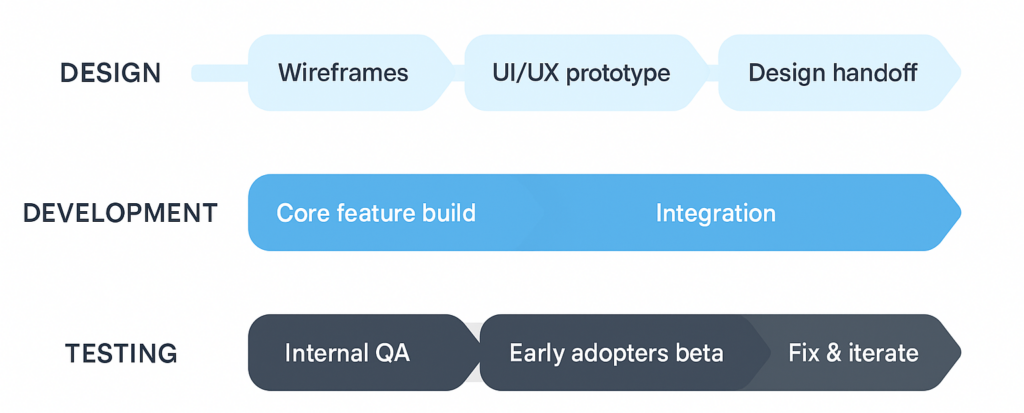 DESIGN
Wireframes
UI/UX prototype
Design handoff

DEVELOPMENT
Core feature build
Integration

TESTING
Internal QA
Early adopters beta
Fix & iterate